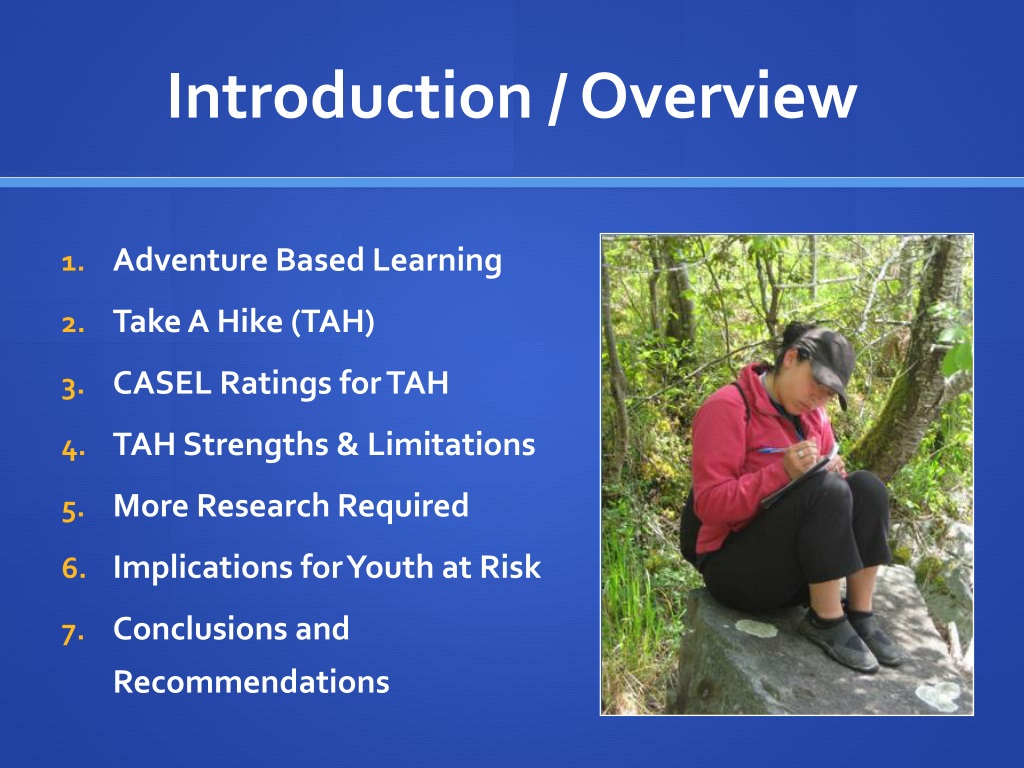 Introduction / Overview

1. Adventure Based Learning
2. Take A Hike (TAH)
3. CASEL Ratings for TAH
4. TAH Strengths & Limitations
5. More Research Required
6. Implications for Youth at Risk
7. Conclusions and Recommendations